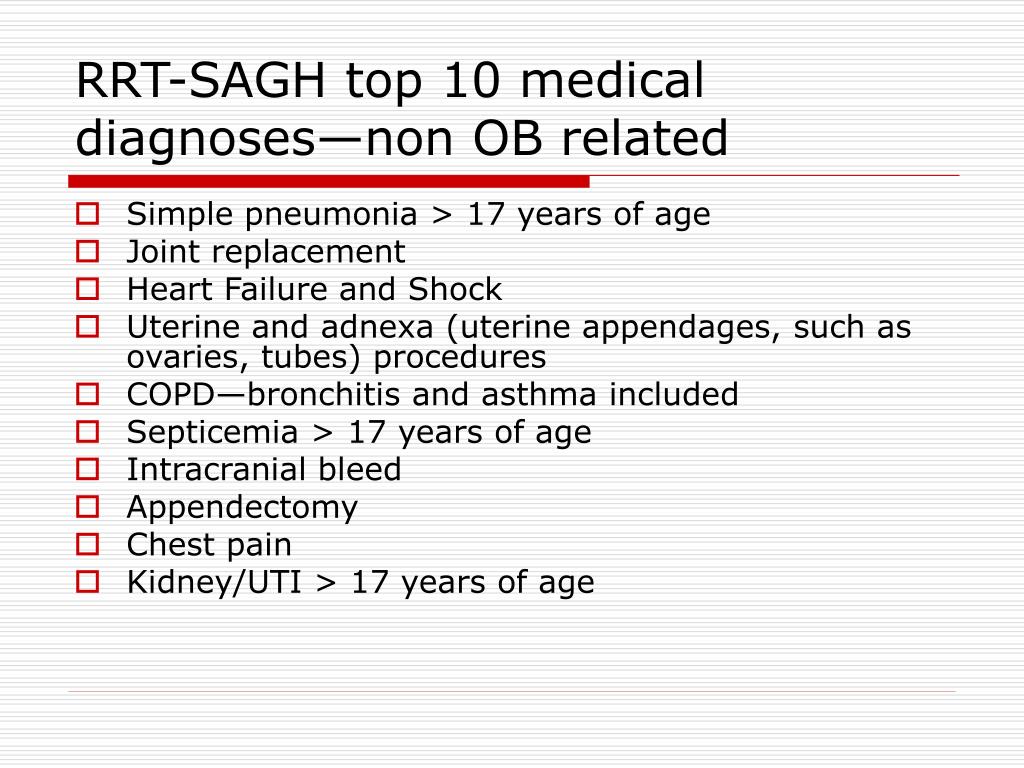 RRT-SAGH top 10 medical diagnoses—non OB related

- Simple pneumonia > 17 years of age
- Joint replacement
- Heart Failure and Shock
- Uterine and adnexa (uterine appendages, such as ovaries, tubes) procedures
- COPD—bronchitis and asthma included
- Septicemia > 17 years of age
- Intracranial bleed
- Appendectomy
- Chest pain
- Kidney/UTI > 17 years of age